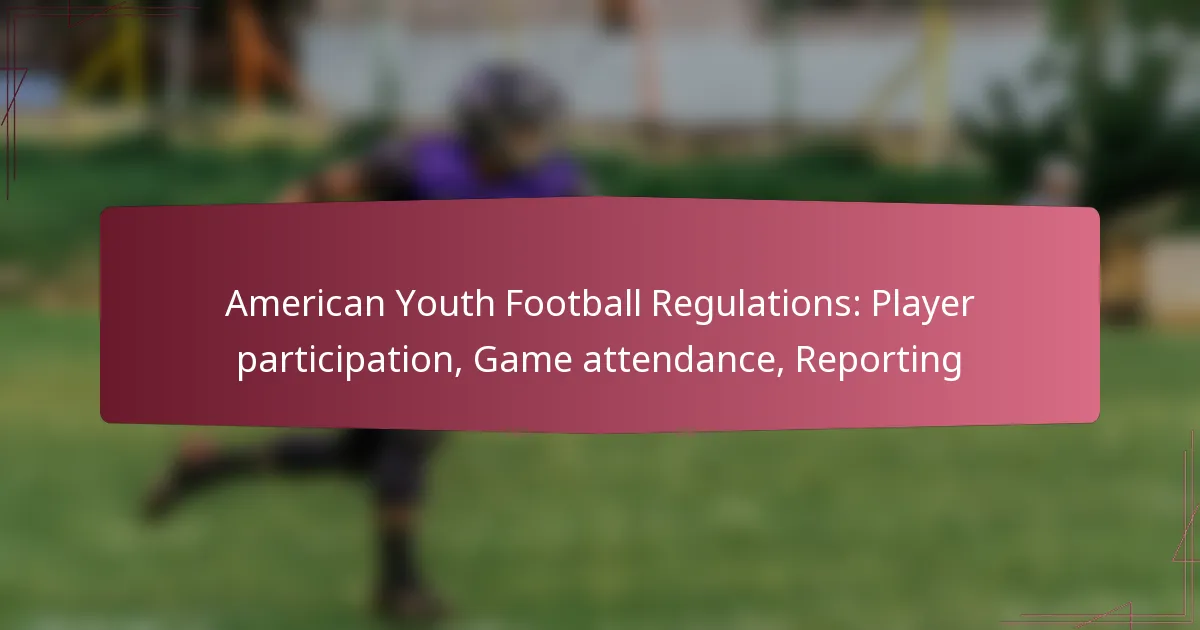 American Youth Football Regulations: Player participation, Game attendance, Reporting